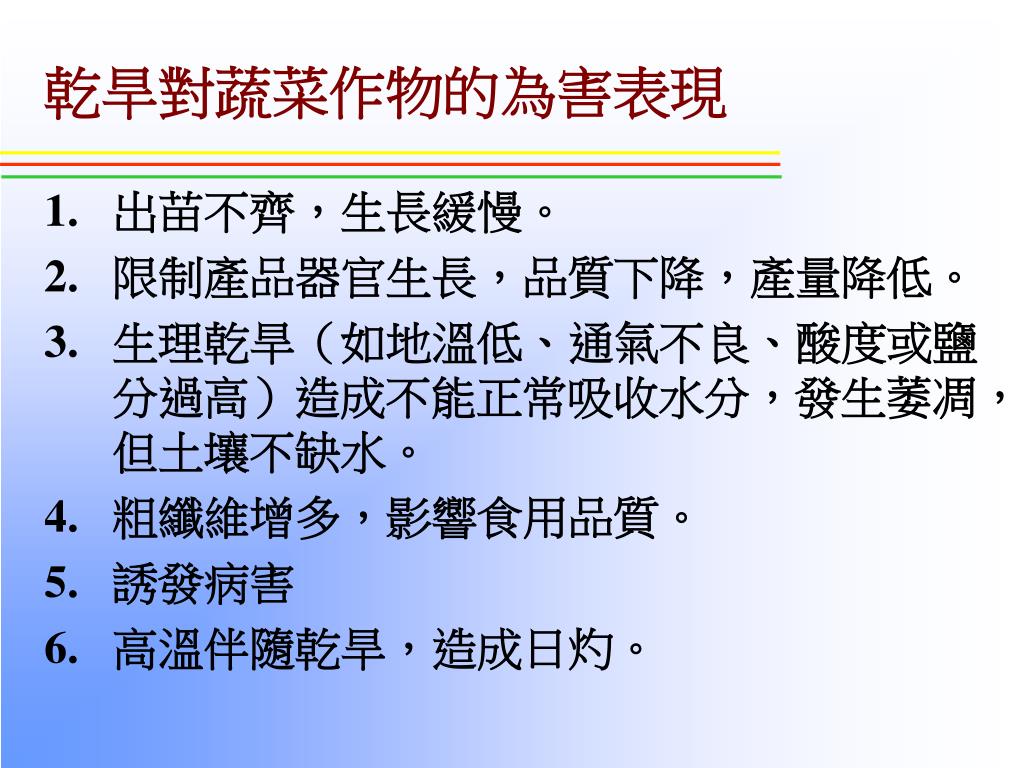 乾旱對蔬菜作物的為害表現

1. 出苗不齊，生長緩慢。
2. 限制產品器官生長，品質下降，產量降低。
3. 生理乾旱（如地溫低、通氣不良、酸度或鹽分過高）造成不能正常吸收水分，發生萎凋，但土壤不缺水。
4. 粗纖維增多，影響食用品質。
5. 誘發病害
6. 高溫伴隨乾旱，造成日灼。